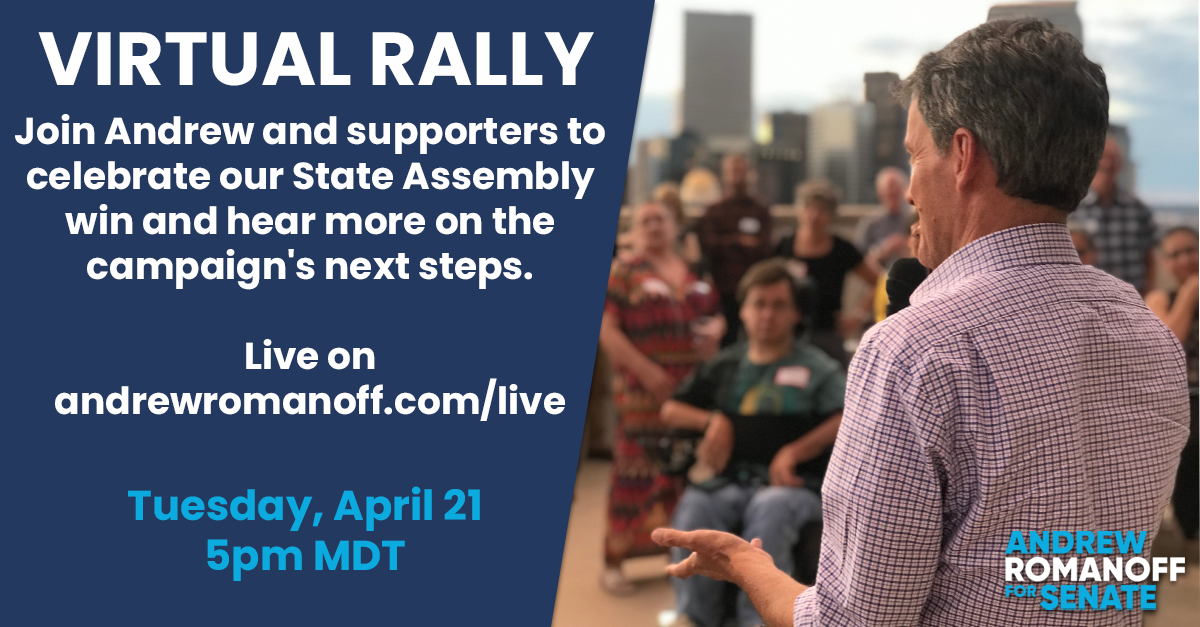 VIRTUAL RALLY

Join Andrew and supporters to celebrate our State Assembly win and hear more on the campaign's next steps.

Live on andrewromanoff.com/live

Tuesday, April 21
5pm MDT

ANDREW
ROMANOFF
FOR
SENATE